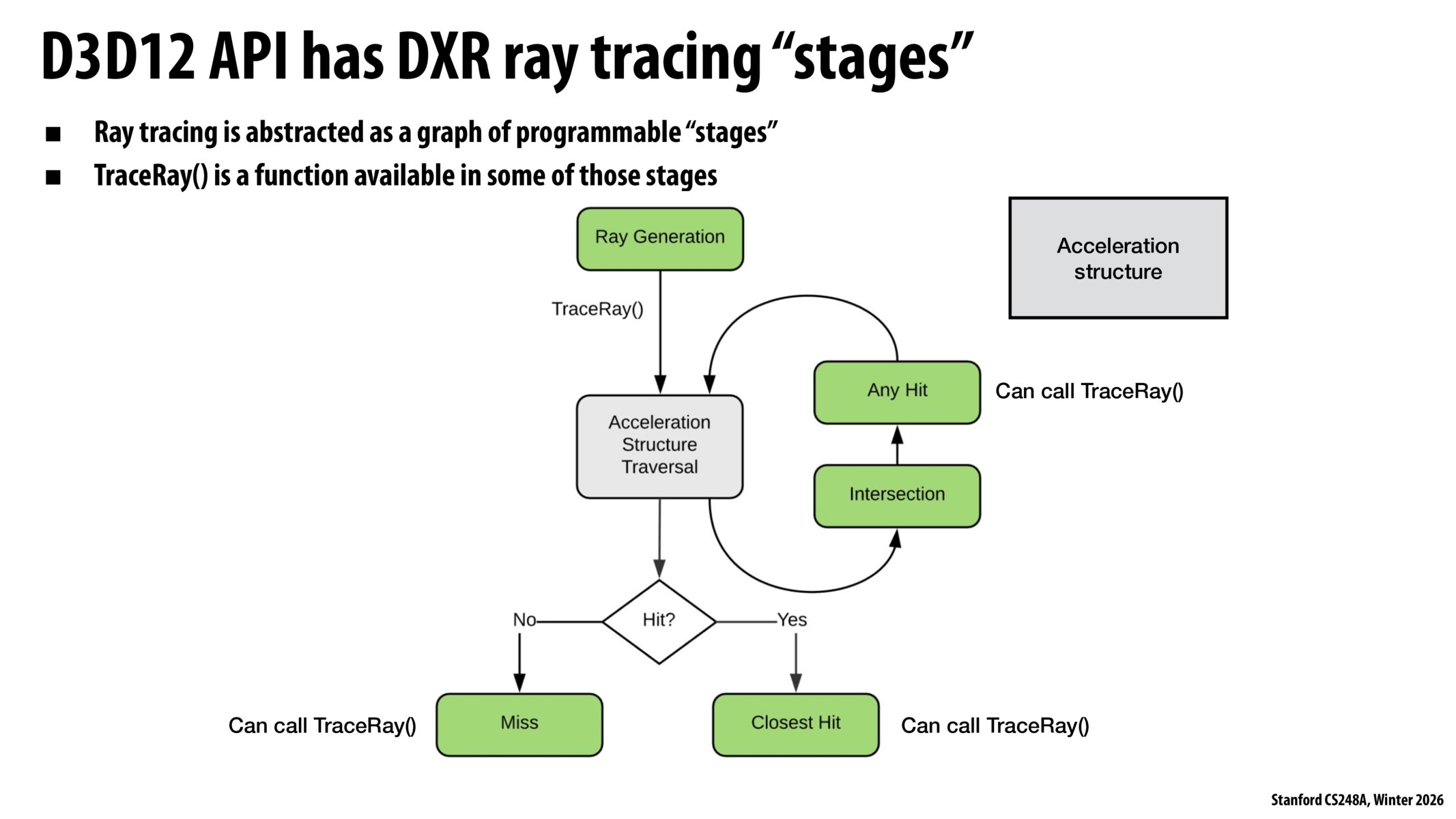 D3D12 API has DXR ray tracing “stages”

■ Ray tracing is abstracted as a graph of programmable “stages”
■ TraceRay() is a function available in some of those stages

Ray Generation

Acceleration structure

TraceRay()

Any Hit

Can call TraceRay()

Acceleration Structure Traversal

Intersection

No

Hit?

Yes

Can call TraceRay()

Miss

Closest Hit

Can call TraceRay()

Stanford CS248A, Winter 2026